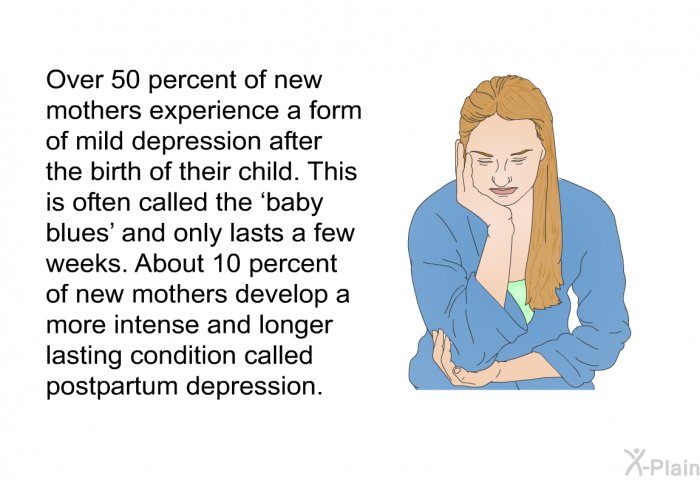 Over 50 percent of new mothers experience a form of mild depression after the birth of their child. This is often called the ‘baby blues’ and only lasts a few weeks. About 10 percent of new mothers develop a more intense and longer lasting condition called postpartum depression.

X-Plain